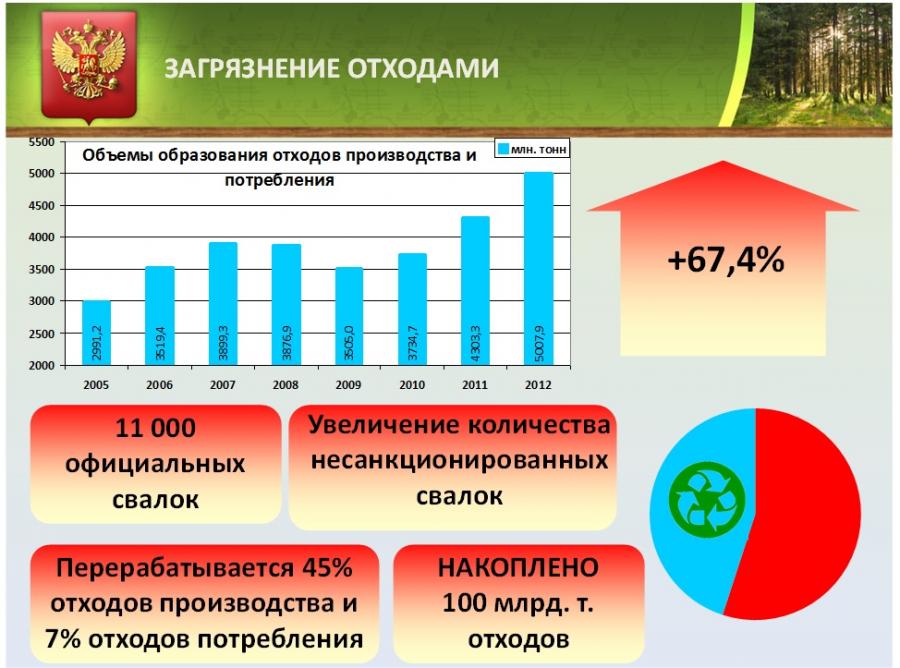 ЗАГРЯЗНЕНИЕ ОТХОДАМИ

Объемы образования отходов производства и потребления

млн. тонн

5500
5000
4500
4000
3500
3000
2500
2000

2991,2
3519,4
3899,3
3876,9
3505,0
3734,7
4303,3
5007,9

2005
2006
2007
2008
2009
2010
2011
2012

+67,4%

11 000 официальных свалок

Увеличение количества несанкционированных свалок

Перерабатывается 45% отходов производства и 7% отходов потребления

НАКОПЛЕНО 100 млрд. т. отходов